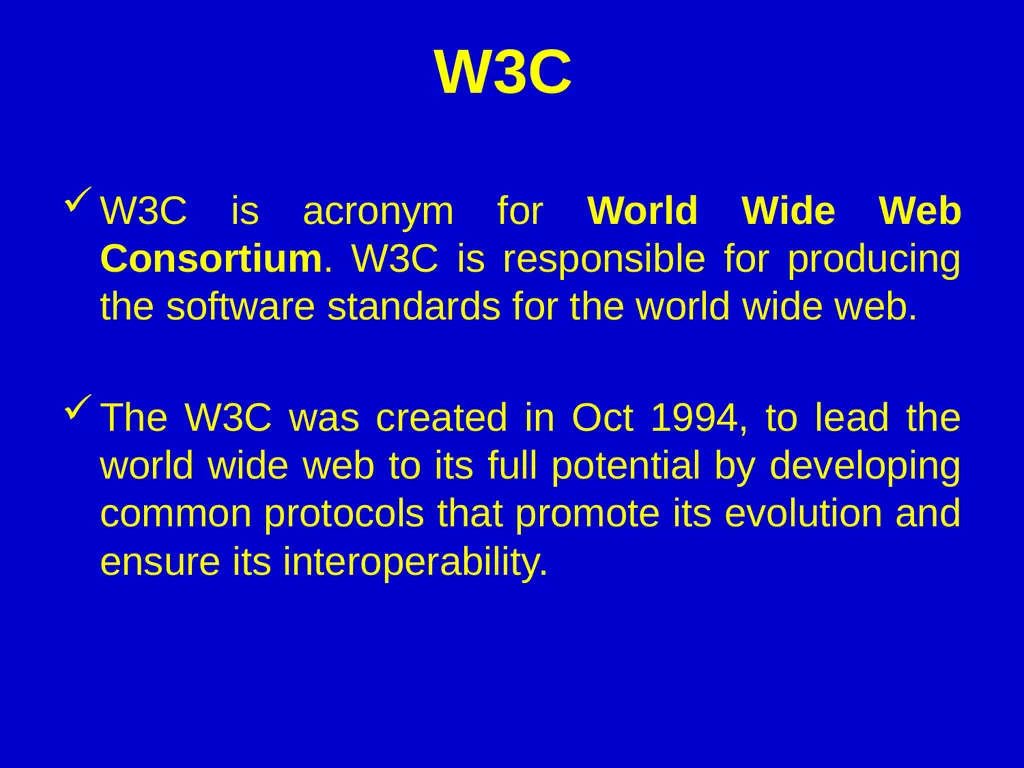 W3C

✓ W3C is acronym for World Wide Web Consortium. W3C is responsible for producing the software standards for the world wide web.

✓ The W3C was created in Oct 1994, to lead the world wide web to its full potential by developing common protocols that promote its evolution and ensure its interoperability.